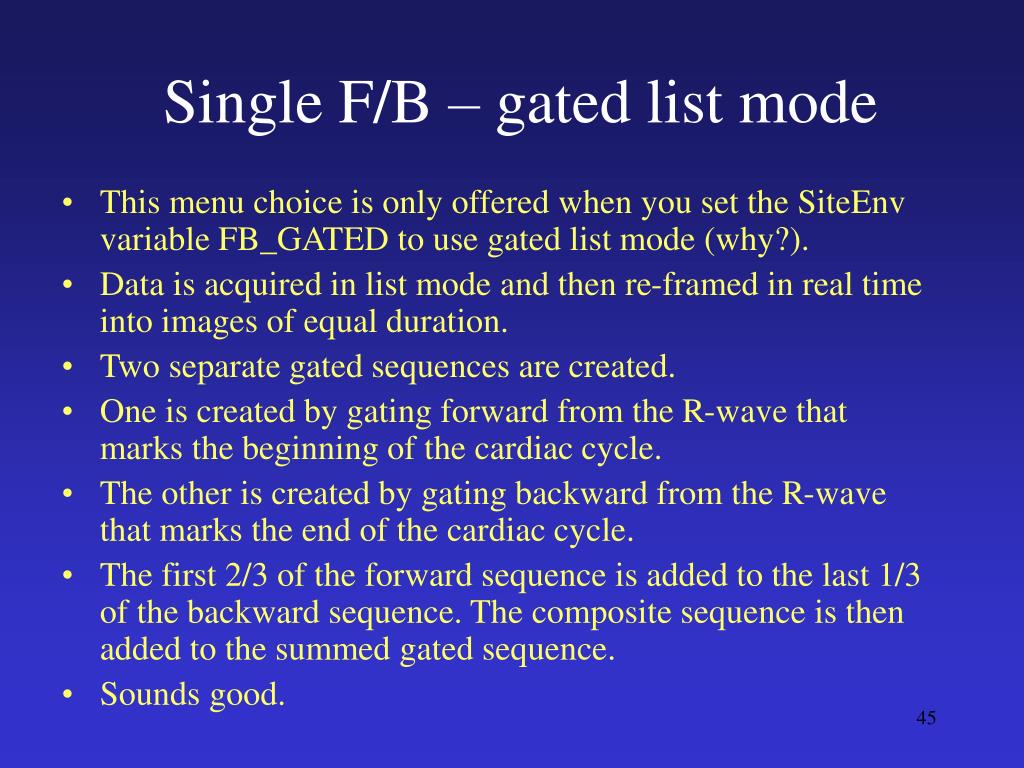 Single F/B – gated list mode

• This menu choice is only offered when you set the SiteEnv variable FB_GATED to use gated list mode (why?).
• Data is acquired in list mode and then re-framed in real time into images of equal duration.
• Two separate gated sequences are created.
• One is created by gating forward from the R-wave that marks the beginning of the cardiac cycle.
• The other is created by gating backward from the R-wave that marks the end of the cardiac cycle.
• The first 2/3 of the forward sequence is added to the last 1/3 of the backward sequence. The composite sequence is then added to the summed gated sequence.
• Sounds good.

45